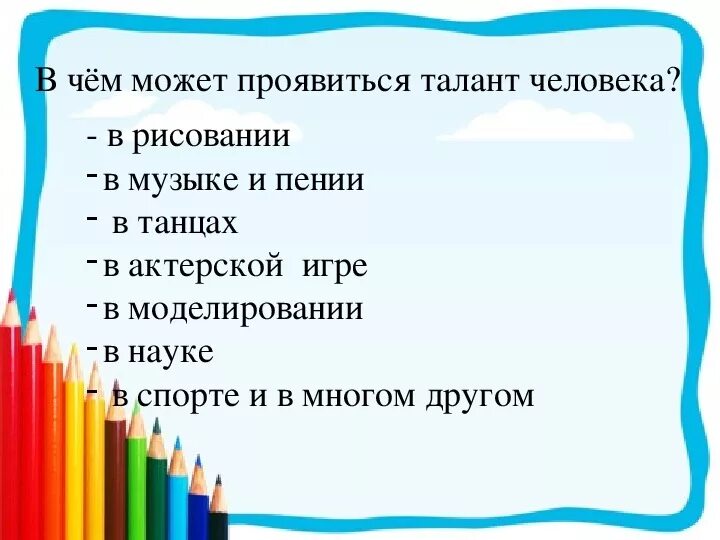 В чём может проявиться талант человека?

- в рисовании
- в музыке и пении
- в танцах
- в актерской игре
- в моделировании
- в науке
- в спорте и в многом другом